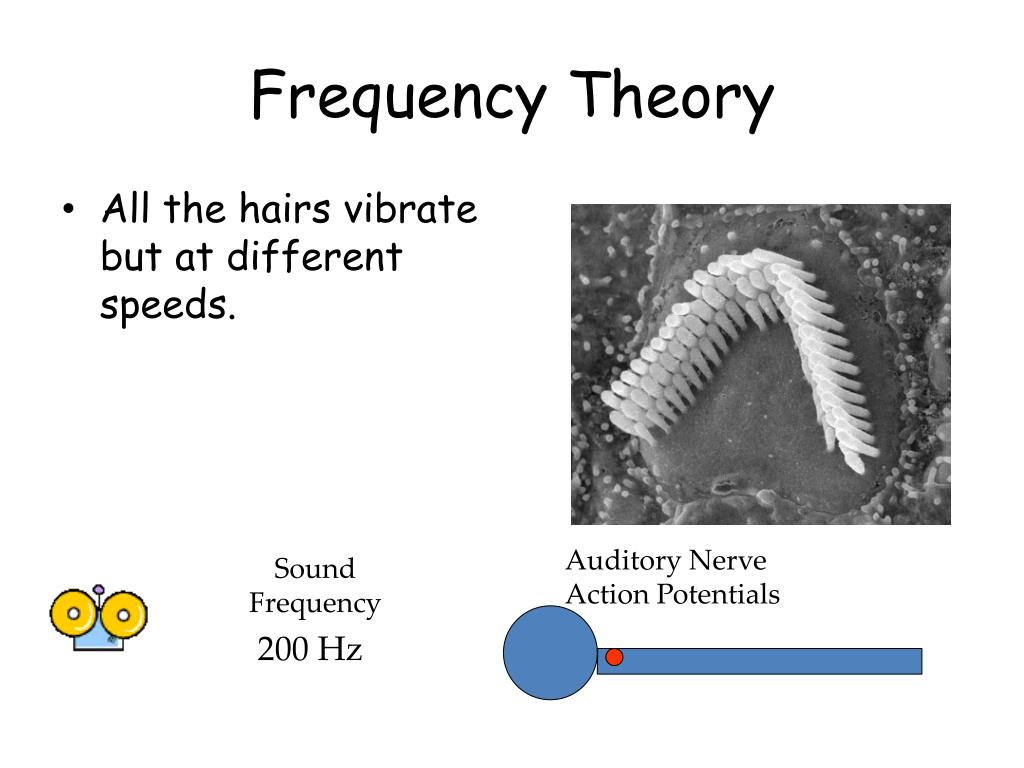 Frequency Theory

• All the hairs vibrate but at different speeds.

Sound Frequency

200 Hz

Auditory Nerve Action Potentials